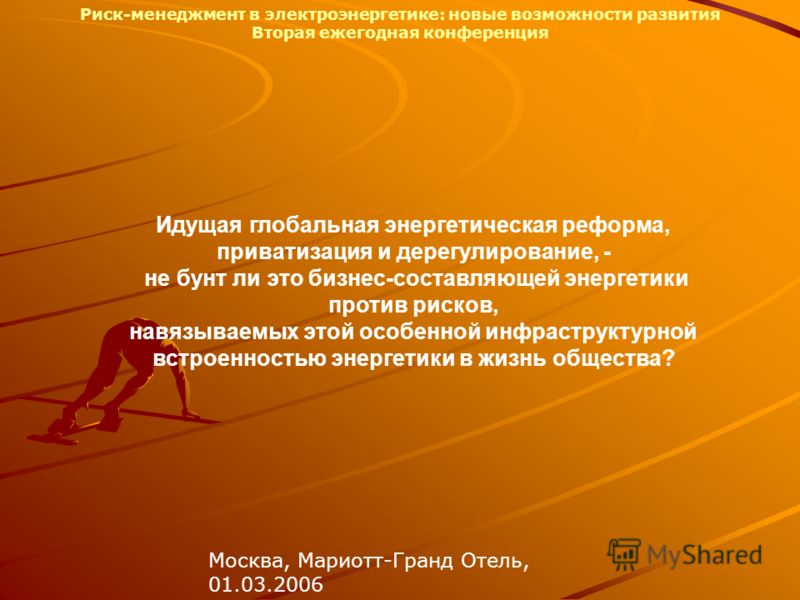 Риск-менеджмент в электроэнергетике: новые возможности развития
Вторая ежегодная конференция

Идущая глобальная энергетическая реформа, приватизация и дерегулирование, - не бунт ли это бизнес-составляющей энергетики против рисков, навязываемых этой особенной инфраструктурной встроенностью энергетики в жизнь общества?

Москва, Мариотт-Гранд Отель, 01.03.2006

MyShared